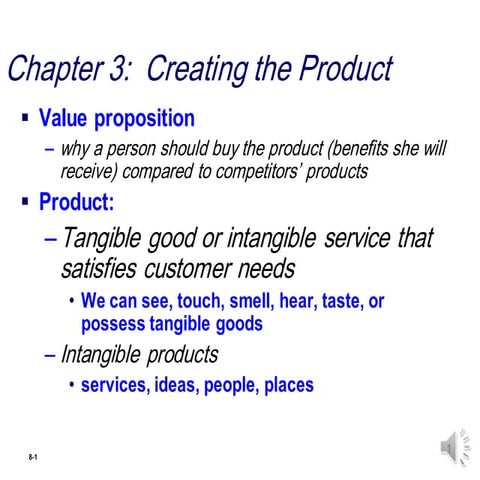 Chapter 3: Creating the Product

▪ Value proposition

– why a person should buy the product (benefits she will receive) compared to competitors' products

▪ Product:

– Tangible good or intangible service that satisfies customer needs

• We can see, touch, smell, hear, taste, or possess tangible goods

– Intangible products

• services, ideas, people, places

8-1